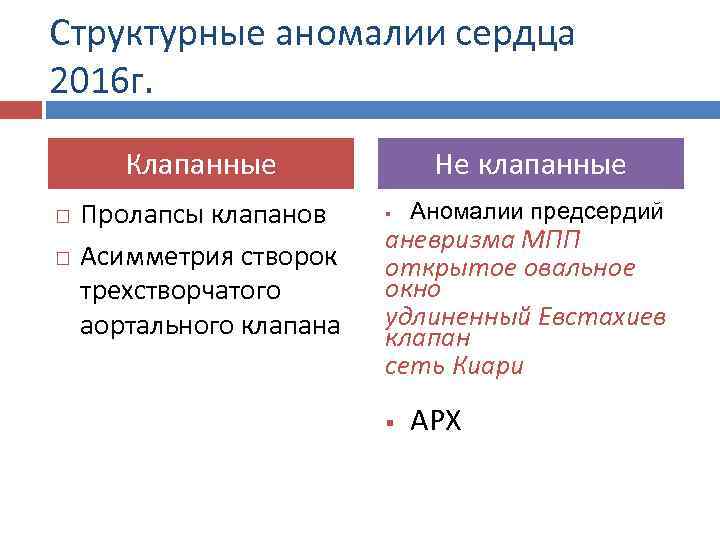 Структурные аномалии сердца 2016г.

Клапанные

□ Пролапсы клапанов

□ Асимметрия створок трехстворчатого аортального клапана

Не клапанные

▪ Аномалии предсердий
аневризма МПП
открытое овальное окно
удлиненный Евстахиев клапан
сеть Киари

▪ АРХ